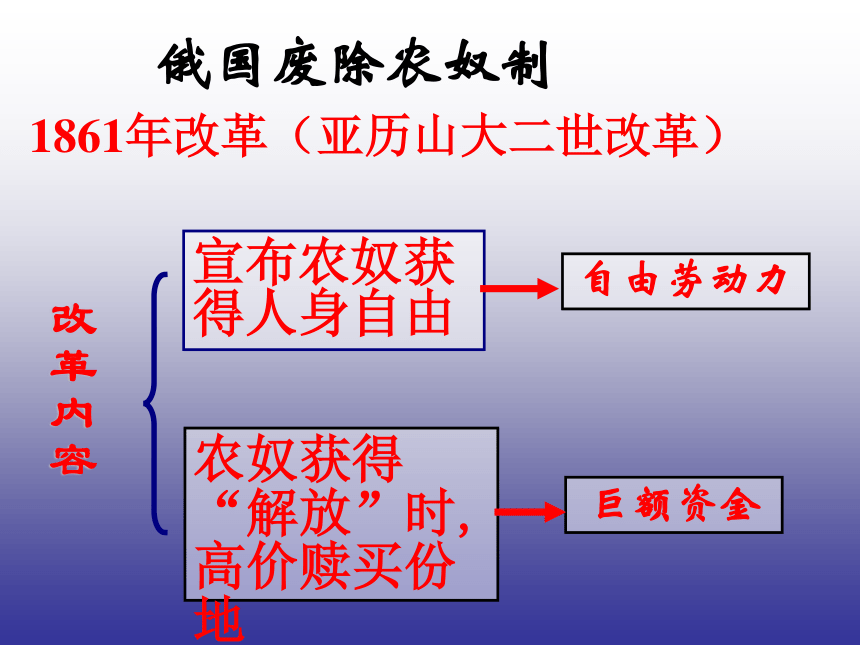 俄国废除农奴制

1861年改革（亚历山大二世改革）

改革内容

宣布农奴获得人身自由

自由劳动力

农奴获得“解放”时，高价赎买份地

巨额资金